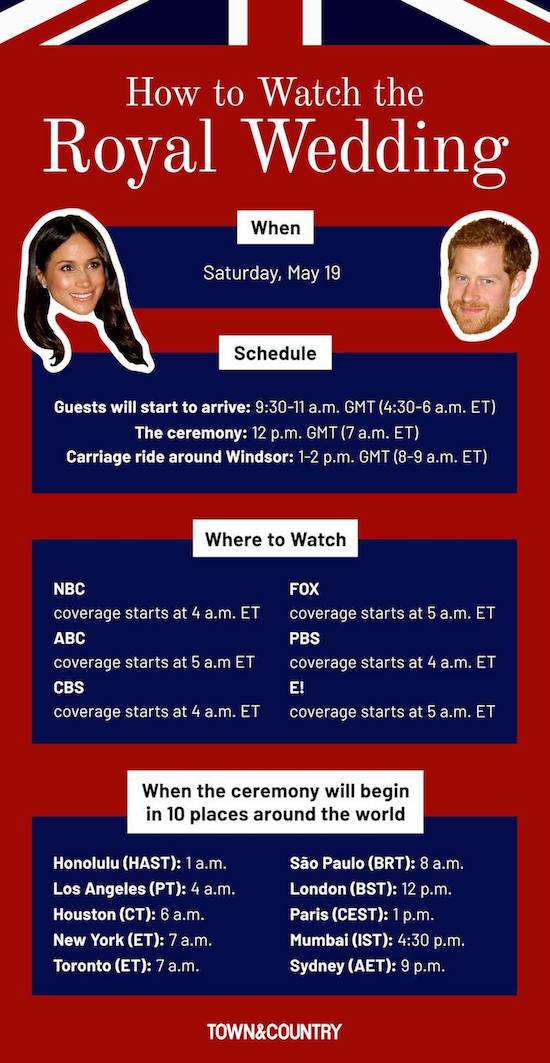 How to Watch the Royal Wedding

When

Saturday, May 19

Schedule

Guests will start to arrive: 9:30-11 a.m. GMT (4:30-6 a.m. ET)
The ceremony: 12 p.m. GMT (7 a.m. ET)
Carriage ride around Windsor: 1-2 p.m. GMT (8-9 a.m. ET)

Where to Watch

NBC
coverage starts at 4 a.m. ET
ABC
coverage starts at 5 a.m ET
CBS
coverage starts at 4 a.m. ET

FOX
coverage starts at 5 a.m. ET
PBS
coverage starts at 4 a.m. ET
E!
coverage starts at 5 a.m. ET

When the ceremony will begin in 10 places around the world

Honolulu (HAST): 1 a.m.
Los Angeles (PT): 4 a.m.
Houston (CT): 6 a.m.
New York (ET): 7 a.m.
Toronto (ET): 7 a.m.

São Paulo (BRT): 8 a.m.
London (BST): 12 p.m.
Paris (CEST): 1 p.m.
Mumbai (IST): 4:30 p.m.
Sydney (AET): 9 p.m.

TOWN&COUNTRY